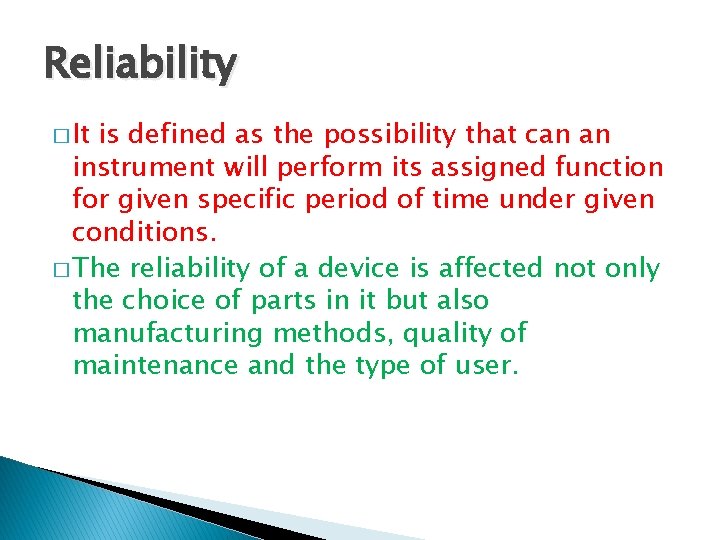 Reliability

□ It is defined as the possibility that can an instrument will perform its assigned function for given specific period of time under given conditions.

□ The reliability of a device is affected not only the choice of parts in it but also manufacturing methods, quality of maintenance and the type of user.